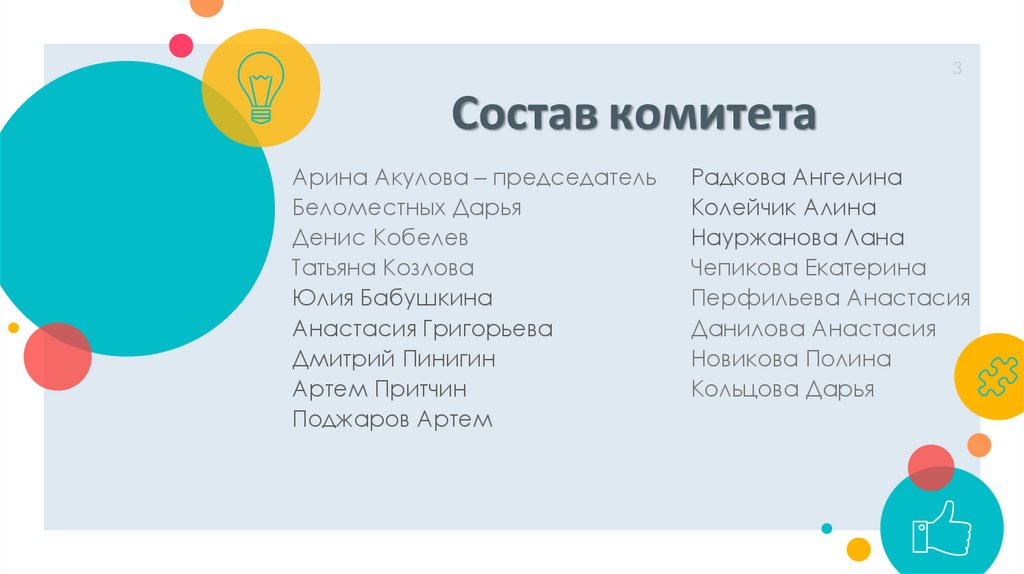 3

Состав комитета

Арина Акулова – председатель
Беломестных Дарья
Денис Кобелев
Татьяна Козлова
Юлия Бабушкина
Анастасия Григорьева
Дмитрий Пинигин
Артем Притчин
Поджаров Артем

Радкова Ангелина
Колейчик Алина
Науржанова Лана
Чепикова Екатерина
Перфильева Анастасия
Данилова Анастасия
Новикова Полина
Кольцова Дарья